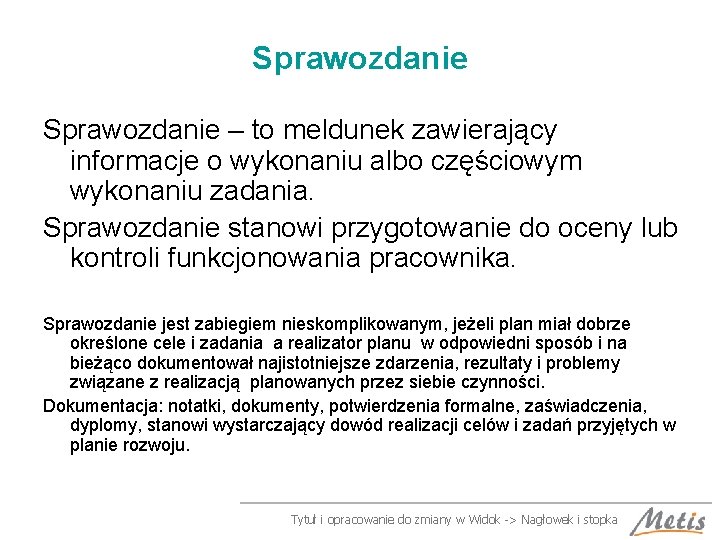 Sprawozdanie

Sprawozdanie – to meldunek zawierający informacje o wykonaniu albo częściowym wykonaniu zadania.

Sprawozdanie stanowi przygotowanie do oceny lub kontroli funkcjonowania pracownika.

Sprawozdanie jest zabiegiem nieskomplikowanym, jeżeli plan miał dobrze określone cele i zadania a realizator planu w odpowiedni sposób i na bieżąco dokumentował najistotniejsze zdarzenia, rezultaty i problemy związane z realizacją planowanych przez siebie czynności.

Dokumentacja: notatki, dokumenty, potwierdzenia formalne, zaświadczenia, dyplomy, stanowi wystarczający dowód realizacji celów i zadań przyjętych w planie rozwoju.

Tytuł i opracowanie do zmiany w Widok -> Nagłowek i stopka

Metis